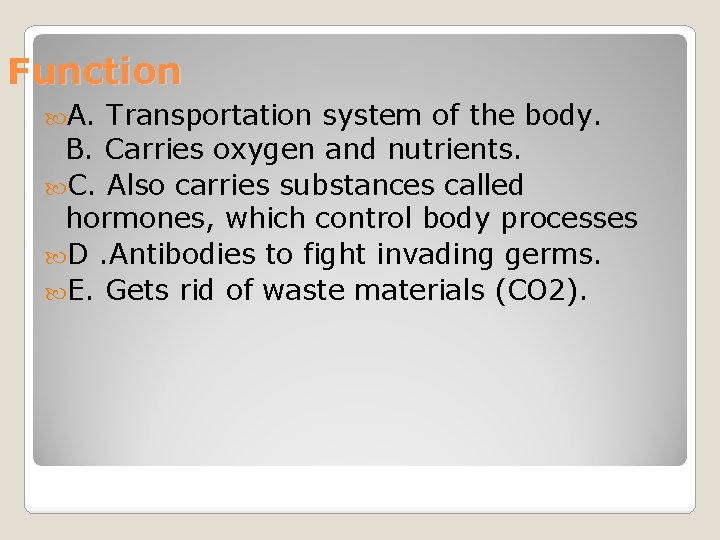 Function

A. Transportation system of the body. B. Carries oxygen and nutrients.

C. Also carries substances called hormones, which control body processes

D .Antibodies to fight invading germs.

E. Gets rid of waste materials (CO2).